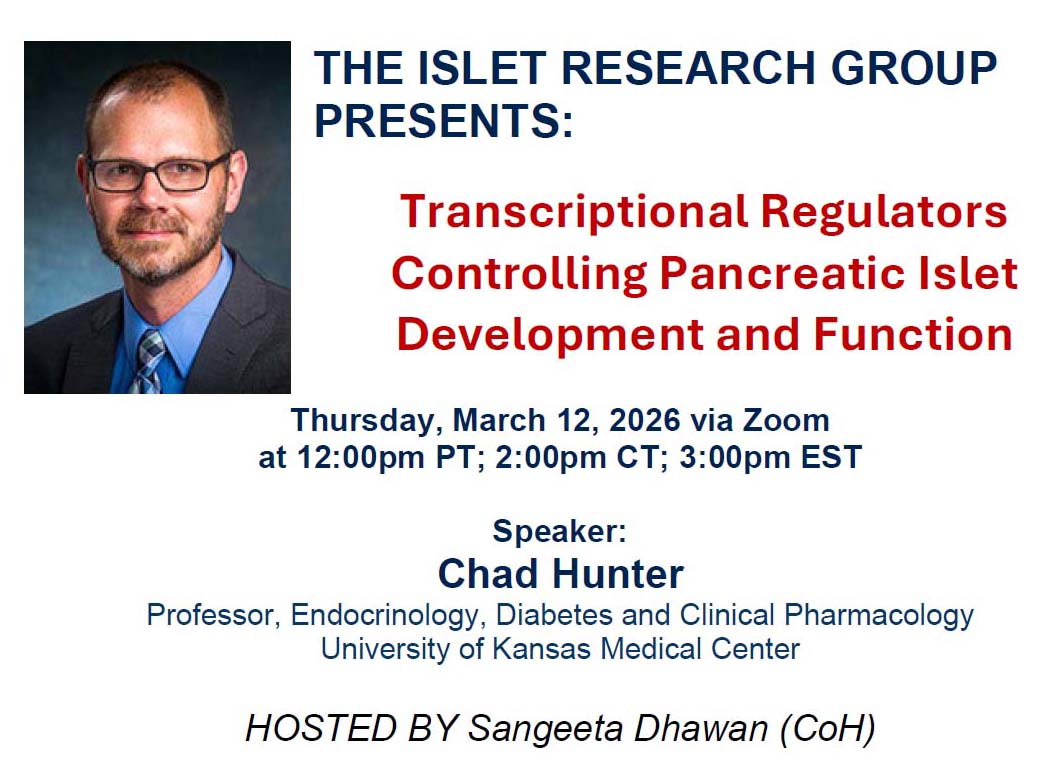 THE ISLET RESEARCH GROUP PRESENTS:

Transcriptional Regulators Controlling Pancreatic Islet Development and Function

Thursday, March 12, 2026 via Zoom
at 12:00pm PT; 2:00pm CT; 3:00pm EST

Speaker:
Chad Hunter
Professor, Endocrinology, Diabetes and Clinical Pharmacology
University of Kansas Medical Center

HOSTED BY Sangeeta Dhawan (CoH)